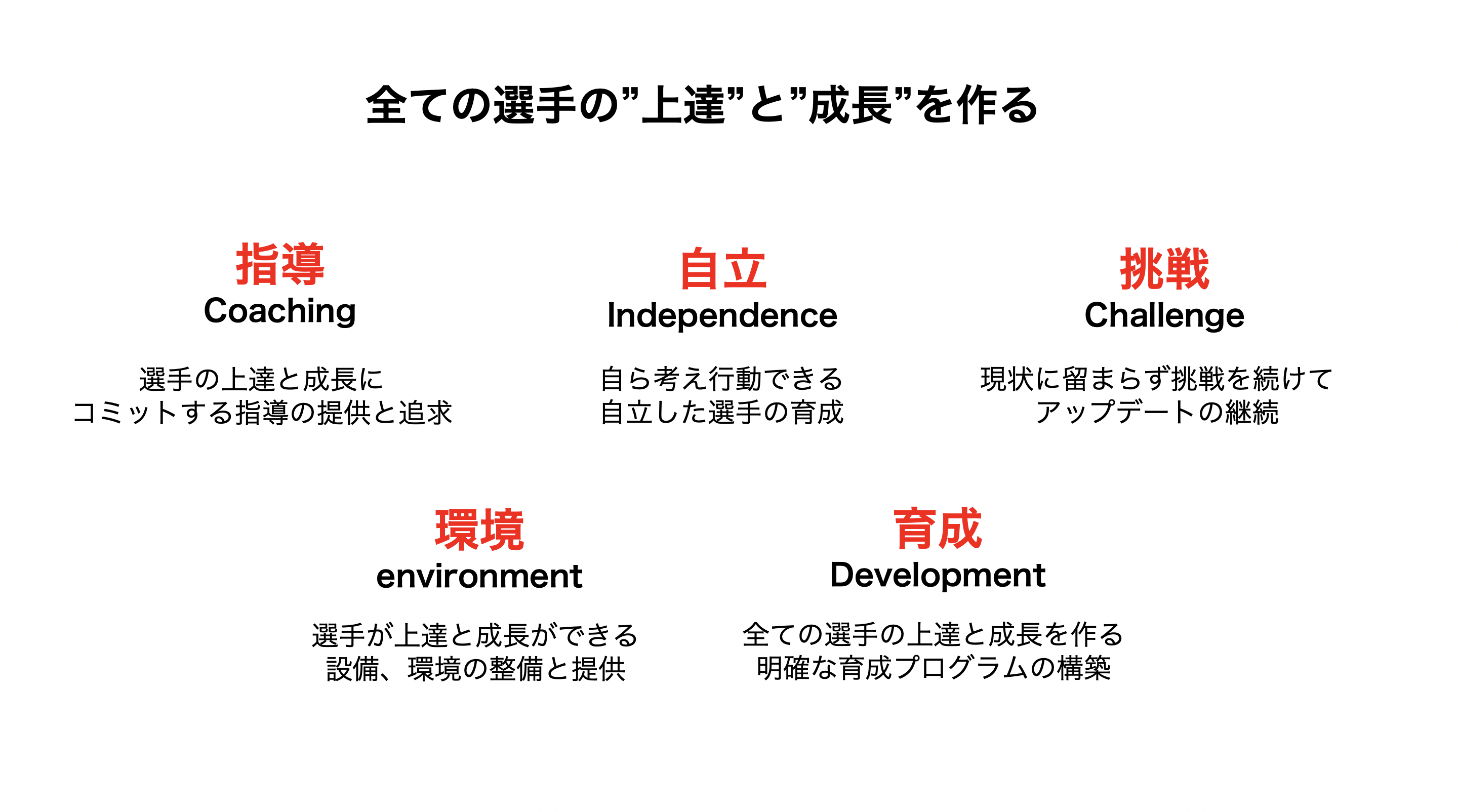 全ての選手の”上達”と”成長”を作る

指導
Coaching

選手の上達と成長に
コミットする指導の提供と追求

自立
Independence

自ら考え行動できる
自立した選手の育成

挑戦
Challenge

現状に留まらず挑戦を続けて
アップデートの継続

環境
environment

選手が上達と成長ができる
設備、環境の整備と提供

育成
Development

全ての選手の上達と成長を作る
明確な育成プログラムの構築